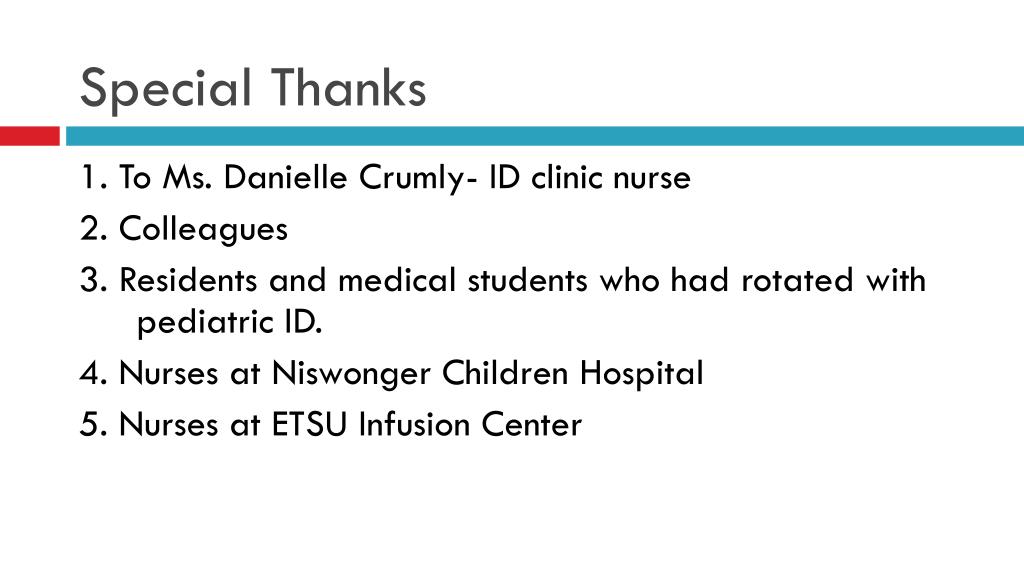 Special Thanks

1. To Ms. Danielle Crumly- ID clinic nurse

2. Colleagues

3. Residents and medical students who had rotated with pediatric ID.

4. Nurses at Niswonger Children Hospital

5. Nurses at ETSU Infusion Center